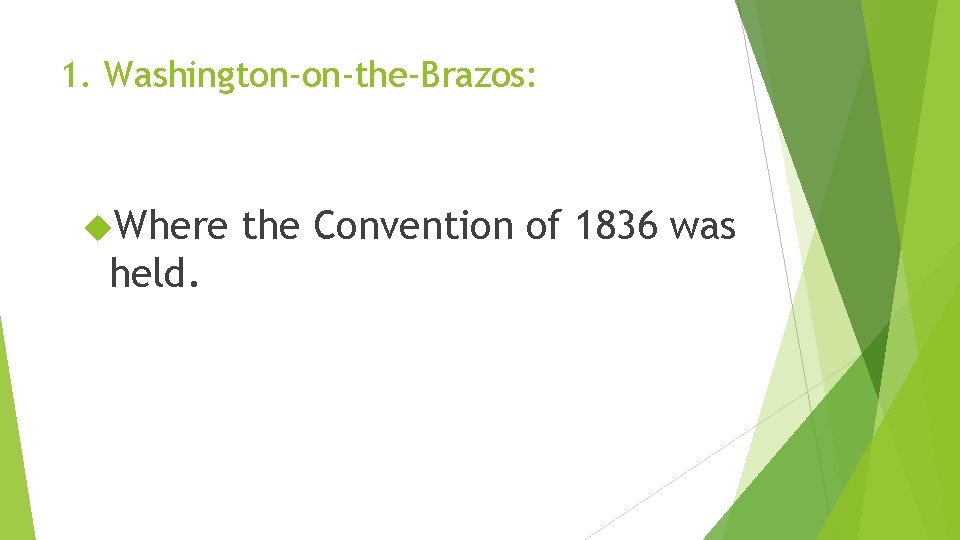 1. Washington-on-the-Brazos:

Where the Convention of 1836 was held.